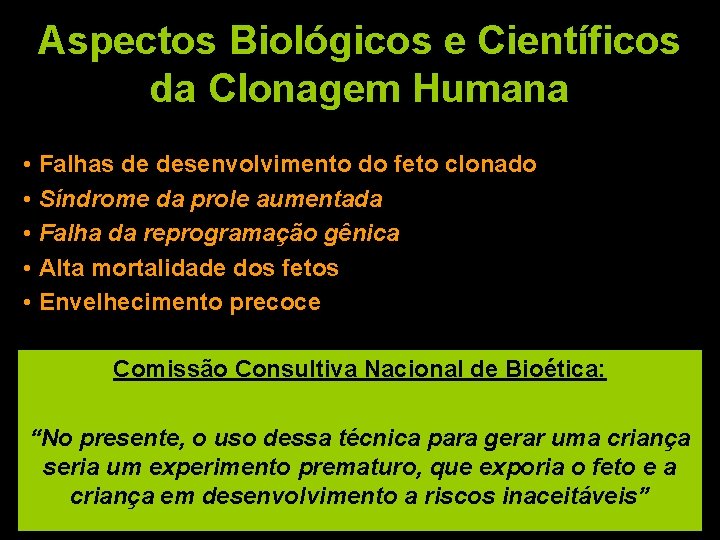 Aspectos Biológicos e Científicos da Clonagem Humana

• Falhas de desenvolvimento do feto clonado
• Síndrome da prole aumentada
• Falha da reprogramação gênica
• Alta mortalidade dos fetos
• Envelhecimento precoce

Comissão Consultiva Nacional de Bioética:

“No presente, o uso dessa técnica para gerar uma criança seria um experimento prematuro, que exporia o feto e a criança em desenvolvimento a riscos inaceitáveis”